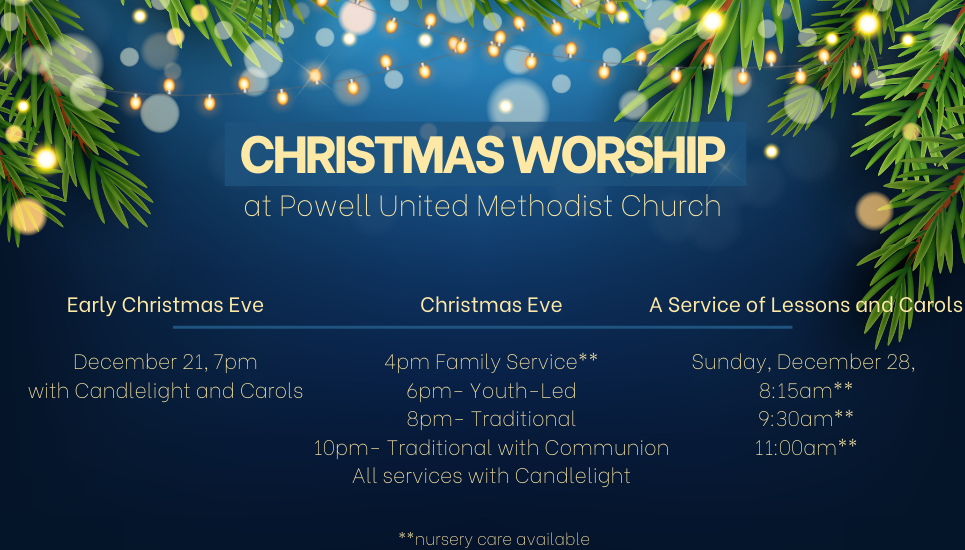 CHRISTMAS WORSHIP
at Powell United Methodist Church

Early Christmas Eve

December 21, 7pm
with Candlelight and Carols

Christmas Eve

4pm Family Service**
6pm- Youth-Led
8pm- Traditional
10pm- Traditional with Communion
All services with Candlelight

A Service of Lessons and Carols

Sunday, December 28,
8:15am**
9:30am**
11:00am**

**nursery care available